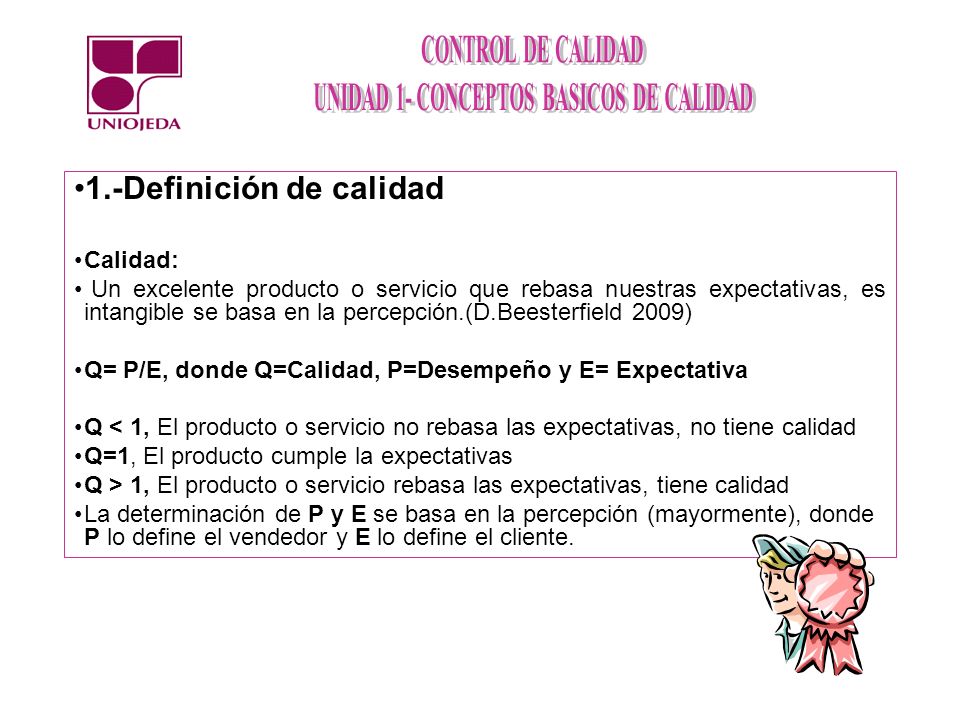 UNIOJEDA

CONTROL DE CALIDAD
UNIDAD 1- CONCEPTOS BASICOS DE CALIDAD

•1.-Definición de calidad

•Calidad:
• Un excelente producto o servicio que rebasa nuestras expectativas, es intangible se basa en la percepción.(D.Beesterfield 2009)

•Q= P/E, donde Q=Calidad, P=Desempeño y E= Expectativa

•Q < 1, El producto o servicio no rebasa las expectativas, no tiene calidad
•Q=1, El producto cumple la expectativas
•Q > 1, El producto o servicio rebasa las expectativas, tiene calidad
•La determinación de P y E se basa en la percepción (mayormente), donde P lo define el vendedor y E lo define el cliente.